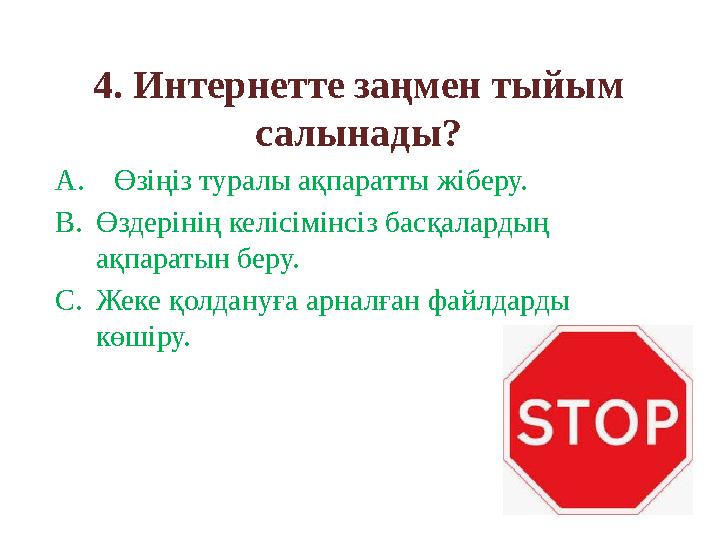 4. Интернетте заңмен тыйым салынады?

A. Өзіңіз туралы ақпаратты жіберу.

B. Өздерінің келісімінсіз басқалардың ақпаратын беру.

C. Жеке қолдануға арналған файлдарды көшіру.

STOP